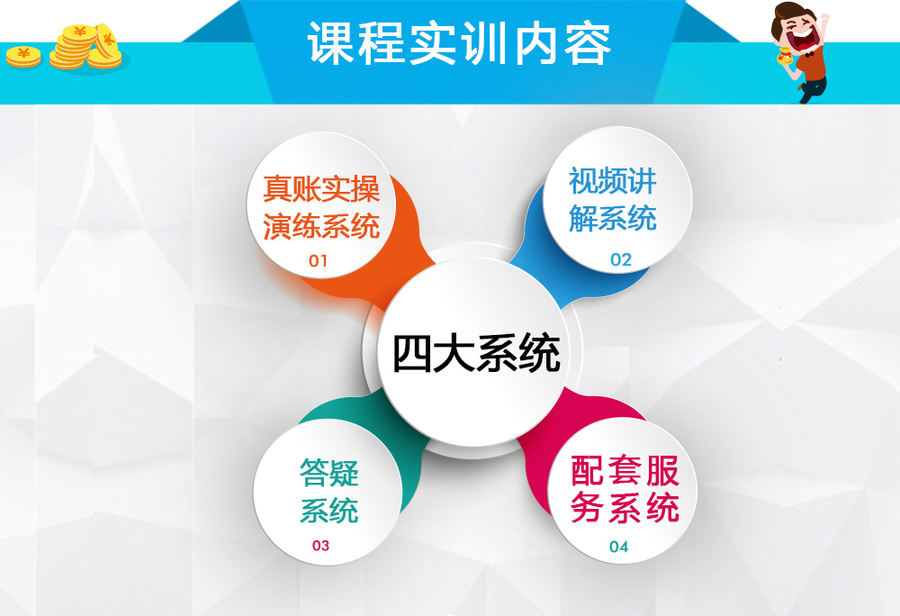 课程实训内容

真账实操演练系统
01

视频讲解系统
02

四大系统

答疑系统
03

配套服务系统
04